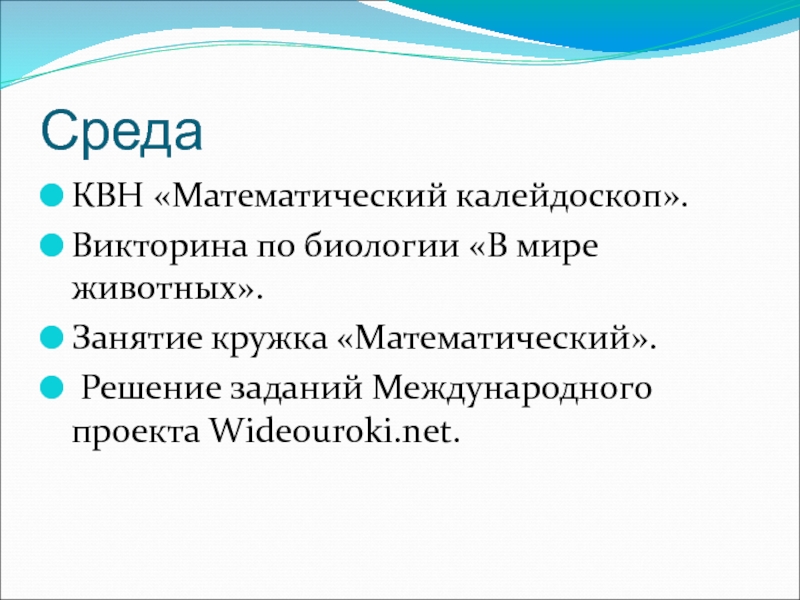 Среда

КВН «Математический калейдоскоп».

Викторина по биологии «В мире животных».

Занятие кружка «Математический».

Решение заданий Международного проекта Wideouroki.net.